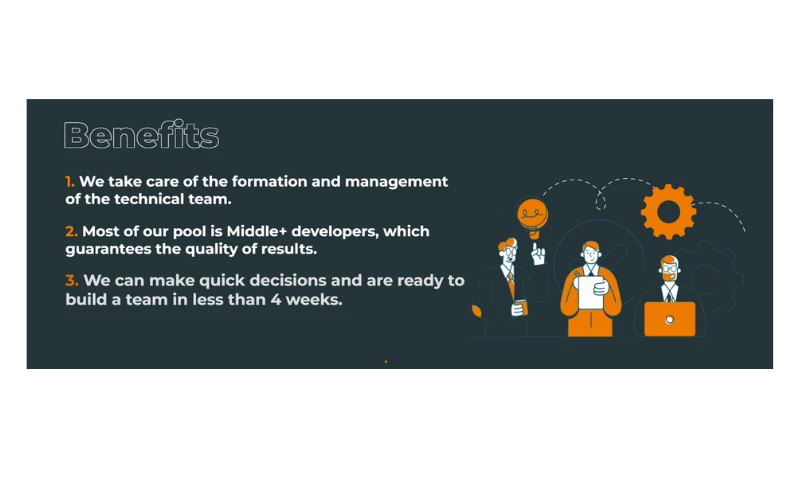 Benefits

1. We take care of the formation and management of the technical team.

2. Most of our pool is Middle+ developers, which guarantees the quality of results.

3. We can make quick decisions and are ready to build a team in less than 4 weeks.